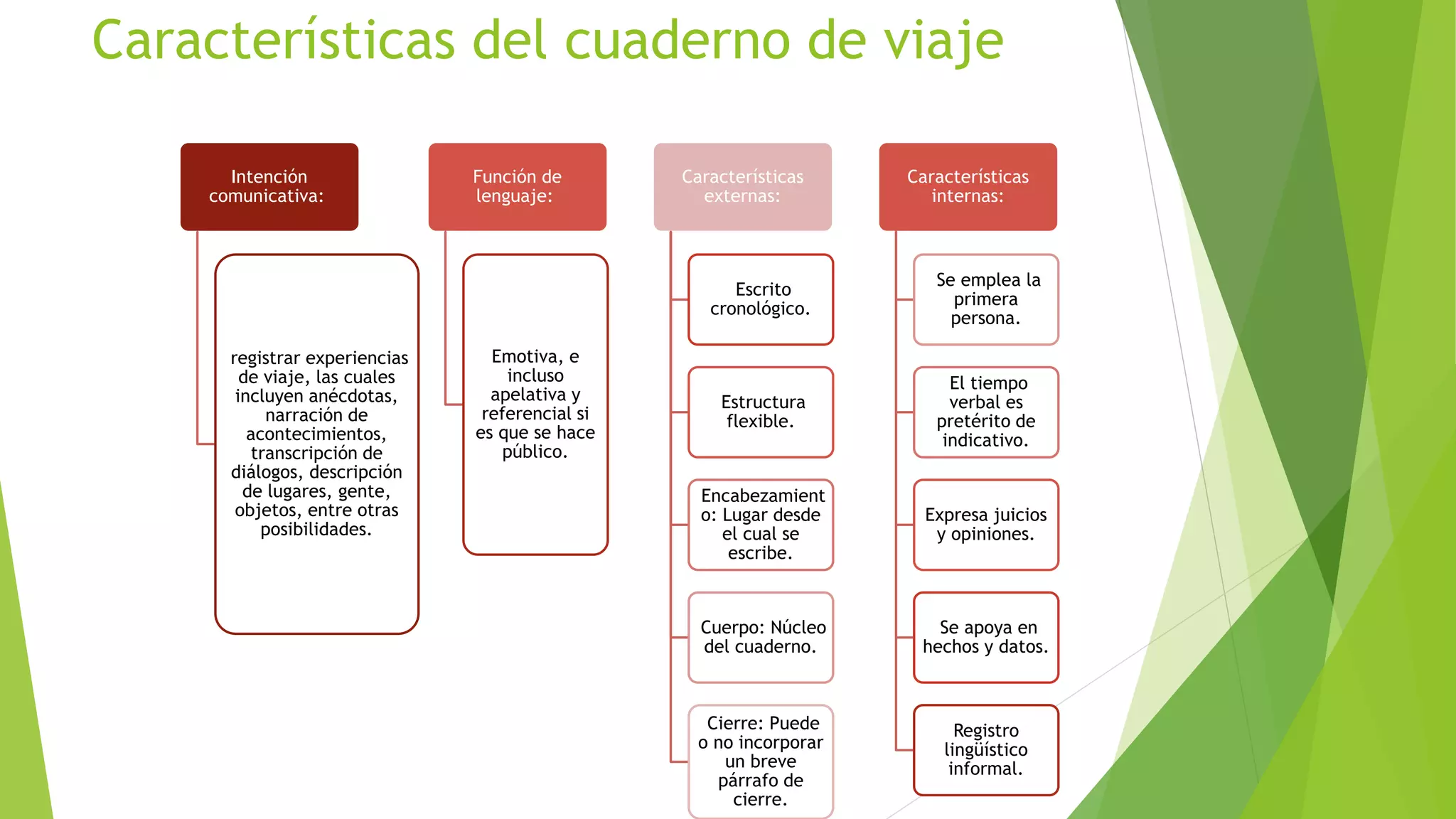 Características del cuaderno de viaje

Intención comunicativa:

registrar experiencias de viaje, las cuales incluyen anécdotas, narración de acontecimientos, transcripción de diálogos, descripción de lugares, gente, objetos, entre otras posibilidades.

Función de lenguaje:

Emotiva, e incluso apelativa y referencial si es que se hace público.

Características externas:

Escrito cronológico.

Estructura flexible.

Encabezamiento: Lugar desde el cual se escribe.

Cuerpo: Núcleo del cuaderno.

Cierre: Puede o no incorporar un breve párrafo de cierre.

Características internas:

Se emplea la primera persona.

El tiempo verbal es pretérito de indicativo.

Expresa juicios y opiniones.

Se apoya en hechos y datos.

Registro lingüístico informal.